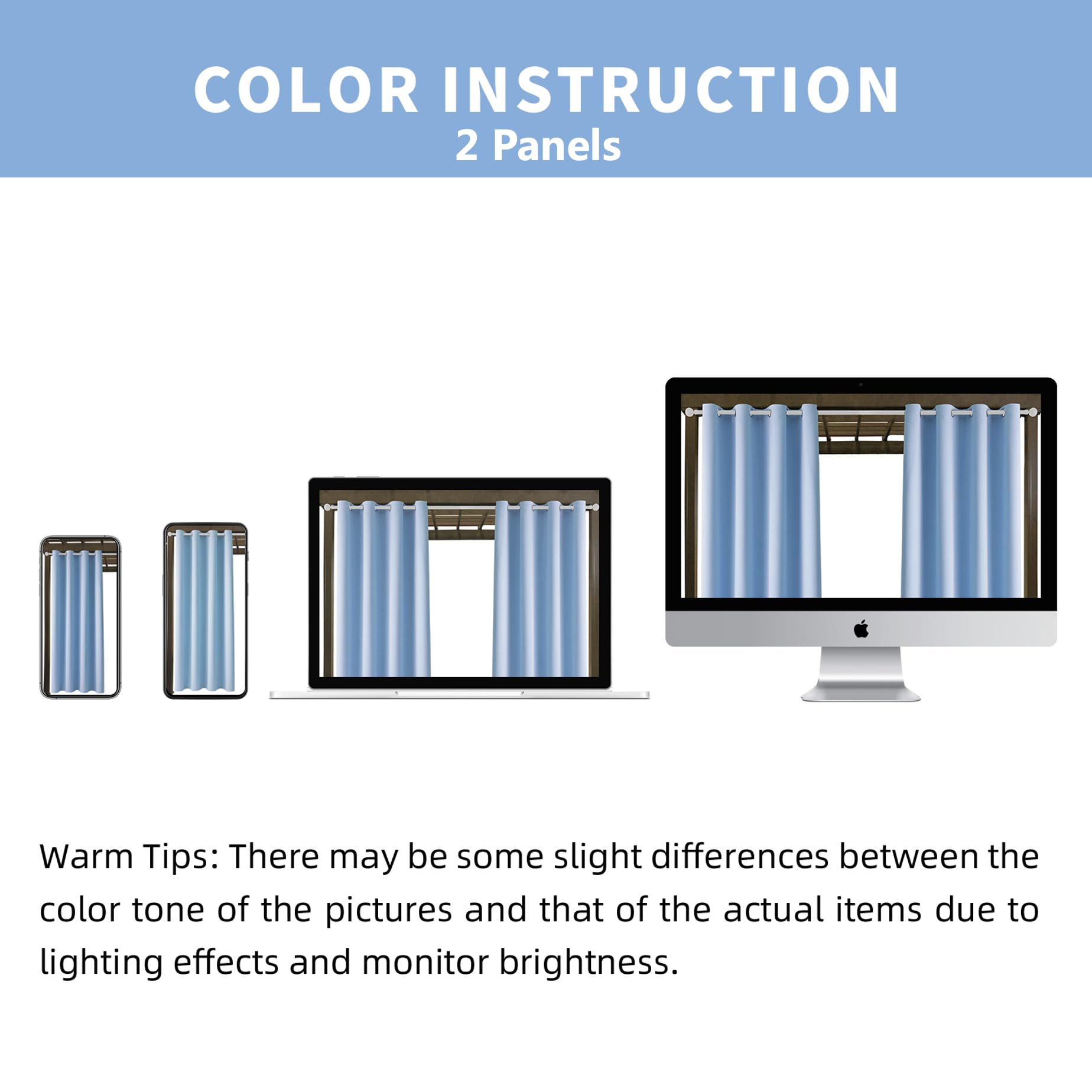 COLOR INSTRUCTION
2 Panels

Warm Tips: There may be some slight differences between the color tone of the pictures and that of the actual items due to lighting effects and monitor brightness.